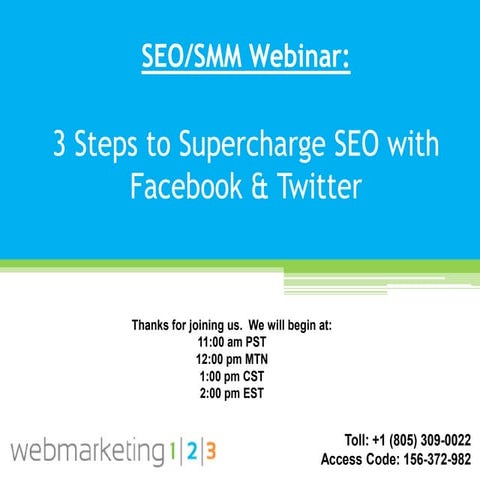 SEO/SMM Webinar:

3 Steps to Supercharge SEO with Facebook & Twitter

Thanks for joining us. We will begin at:
11:00 am PST
12:00 pm MTN
1:00 pm CST
2:00 pm EST

webmarketing 1|2|3

Toll: +1 (805) 309-0022
Access Code: 156-372-982